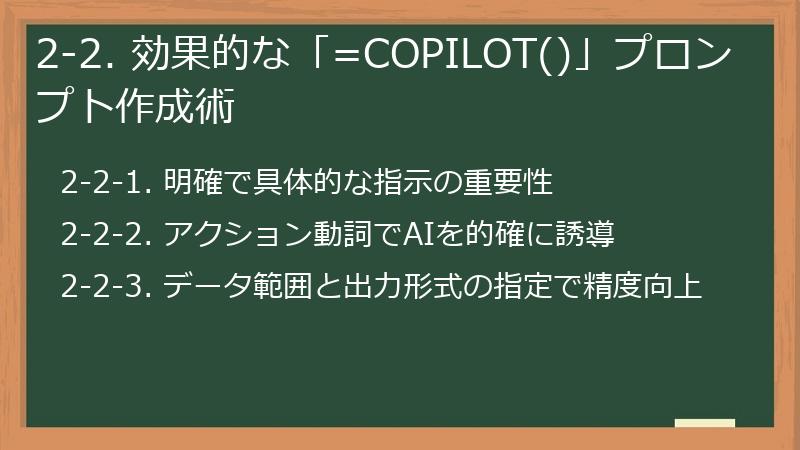 2-2. 効果的な「=COPILOT()」プロンプト作成術

2-2-1. 明確で具体的な指示の重要性

2-2-2. アクション動詞でAIを的確に誘導

2-2-3. データ範囲と出力形式の指定で精度向上